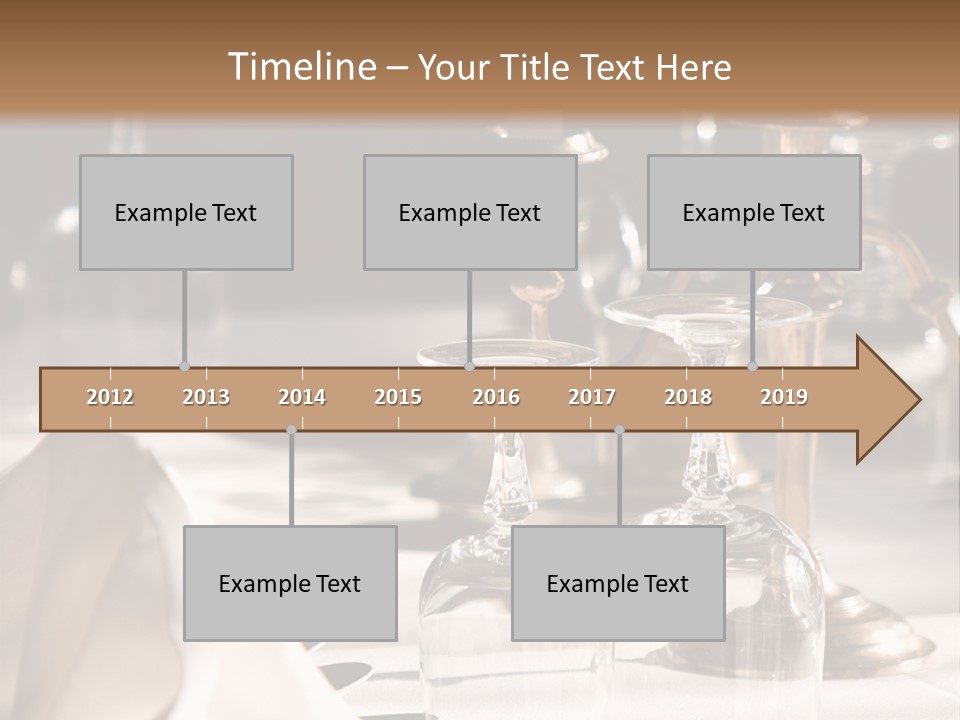 Timeline – Your Title Text Here

Example Text

Example Text

Example Text

2012 2013 2014 2015 2016 2017 2018 2019

Example Text

Example Text